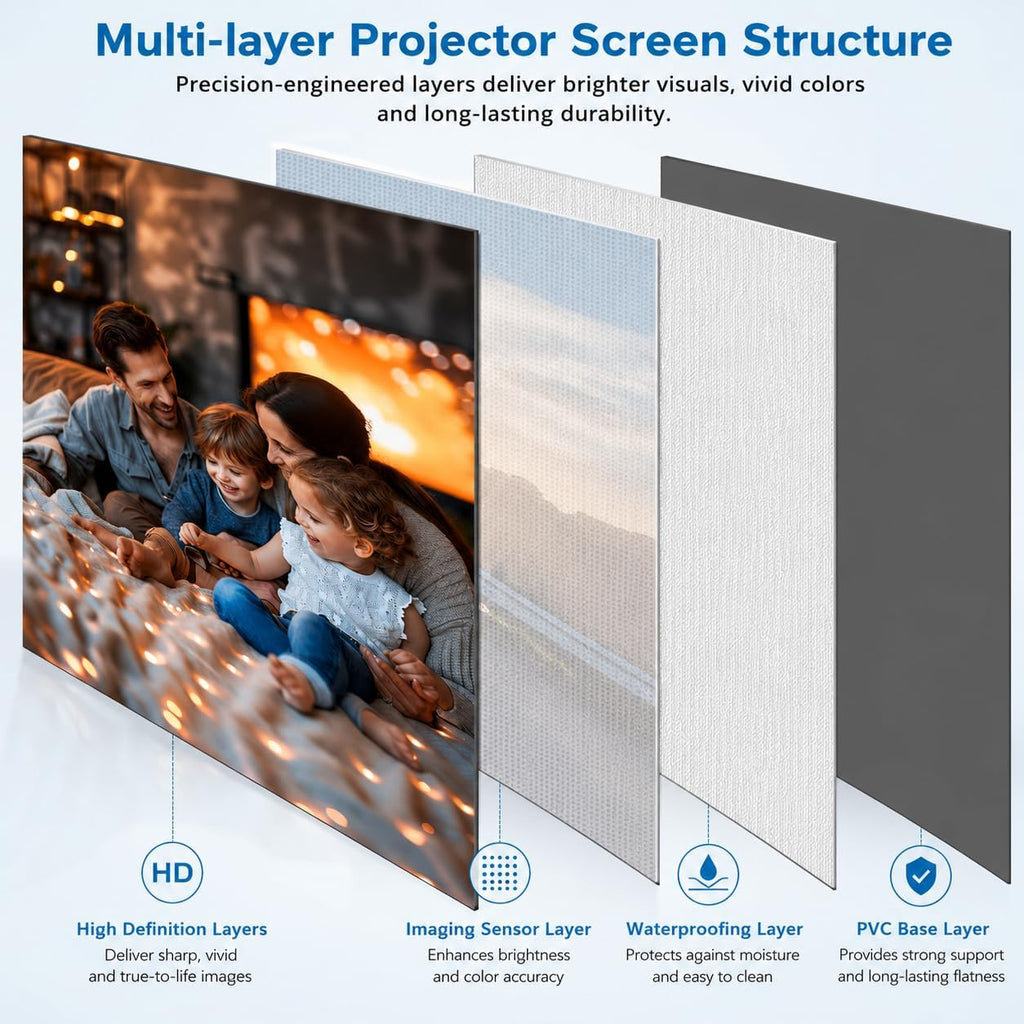 Multi-layer Projector Screen Structure

Precision-engineered layers deliver brighter visuals, vivid colors and long-lasting durability.

HD

High Definition Layers
Deliver sharp, vivid and true-to-life images

Imaging Sensor Layer
Enhances brightness and color accuracy

Waterproofing Layer
Protects against moisture and easy to clean

PVC Base Layer
Provides strong support and long-lasting flatness